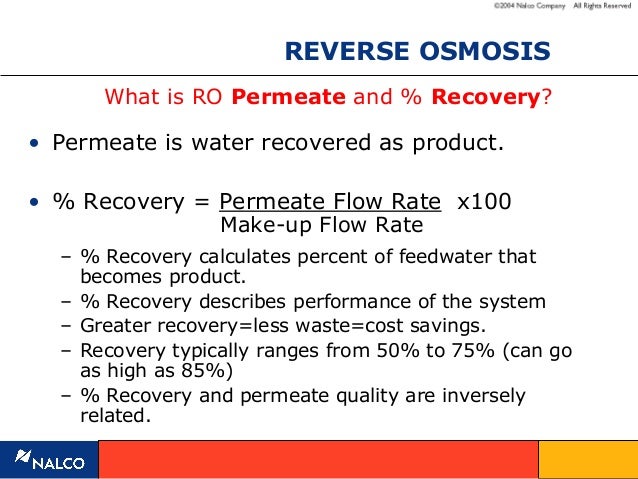 ©2004 Nalco Company All Rights Reserved

REVERSE OSMOSIS

What is RO Permeate and % Recovery?

• Permeate is water recovered as product.

• % Recovery = $\frac{\text{Permeate Flow Rate}}{\text{Make-up Flow Rate}}$ x100

– % Recovery calculates percent of feedwater that becomes product.
– % Recovery describes performance of the system
– Greater recovery=less waste=cost savings.
– Recovery typically ranges from 50% to 75% (can go as high as 85%)
– % Recovery and permeate quality are inversely related.

NALCO